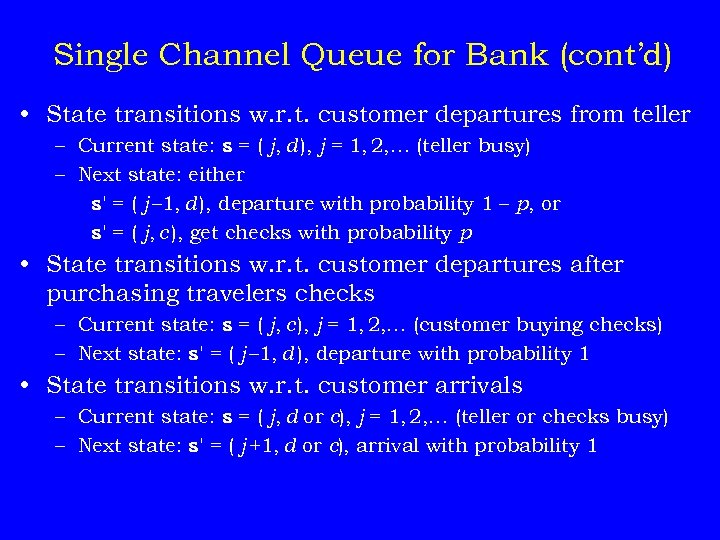 Single Channel Queue for Bank (cont'd)

• State transitions w.r.t. customer departures from teller
  – Current state: $\mathbf{s} = (j, d)$, $j = 1, 2, \ldots$ (teller busy)
  – Next state: either
    $\mathbf{s}' = (j-1, d)$, departure with probability $1 - p$, or
    $\mathbf{s}' = (j, c)$, get checks with probability $p$

• State transitions w.r.t. customer departures after purchasing travelers checks
  – Current state: $\mathbf{s} = (j, c)$, $j = 1, 2, \ldots$ (customer buying checks)
  – Next state: $\mathbf{s}' = (j-1, d)$, departure with probability 1

• State transitions w.r.t. customer arrivals
  – Current state: $\mathbf{s} = (j, d$ or $c)$, $j = 1, 2, \ldots$ (teller or checks busy)
  – Next state: $\mathbf{s}' = (j+1, d$ or $c)$, arrival with probability 1